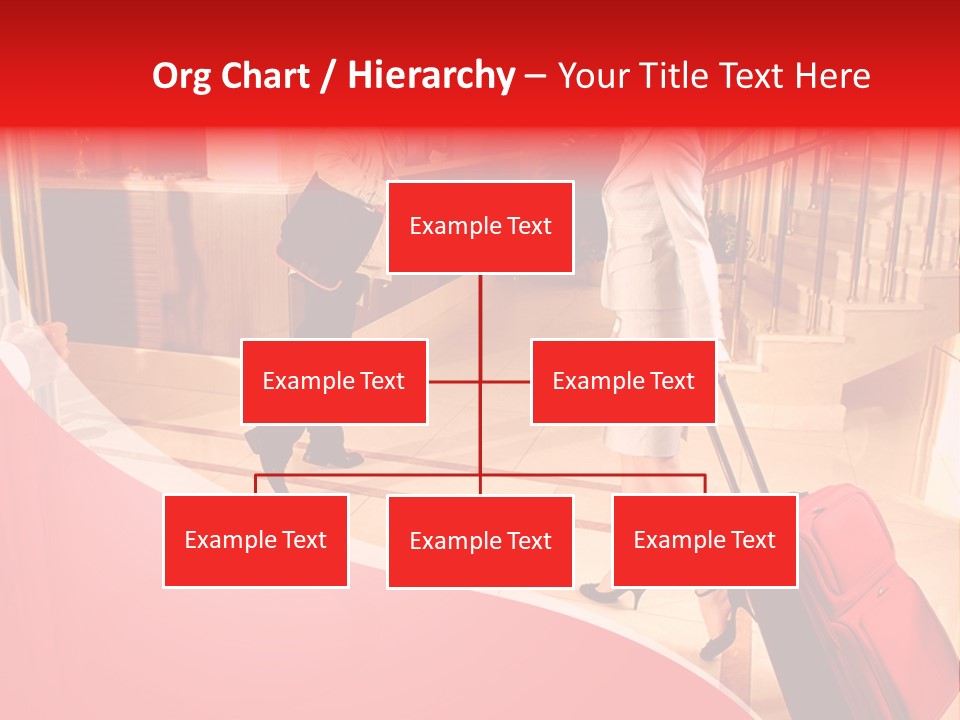 Org Chart / Hierarchy – Your Title Text Here

Example Text

Example Text

Example Text

Example Text

Example Text

Example Text